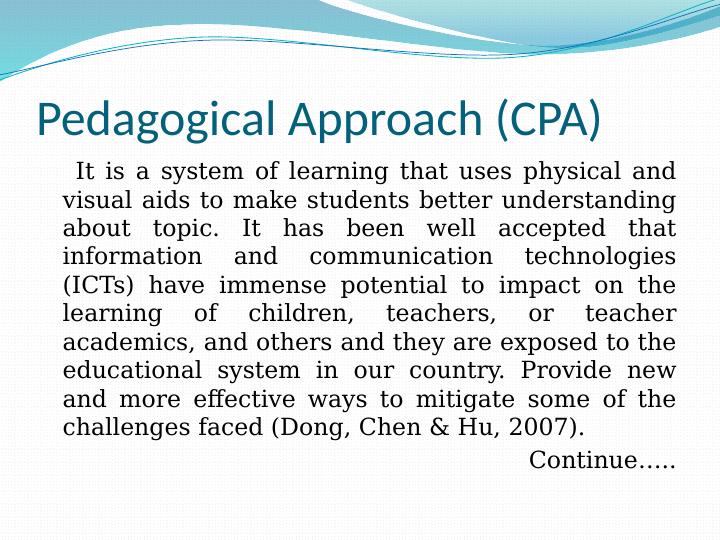 Pedagogical Approach (CPA)

It is a system of learning that uses physical and visual aids to make students better understanding about topic. It has been well accepted that information and communication technologies (ICTs) have immense potential to impact on the learning of children, teachers, or teacher academics, and others and they are exposed to the educational system in our country. Provide new and more effective ways to mitigate some of the challenges faced (Dong, Chen & Hu, 2007).

Continue.....